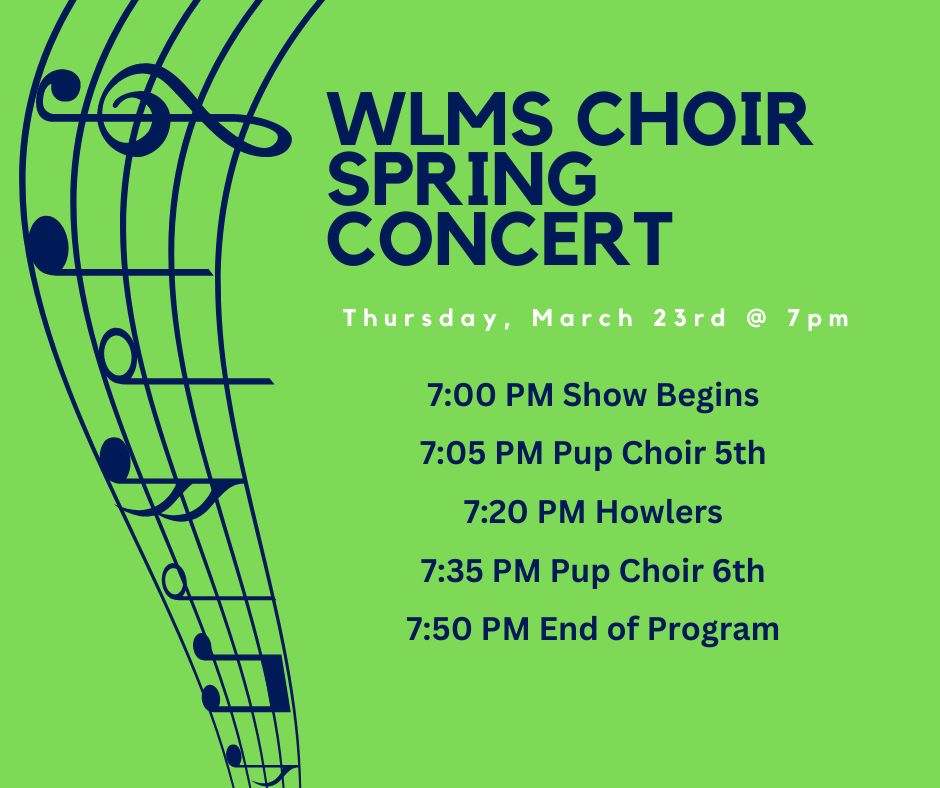 WLMS CHOIR SPRING CONCERT

Thursday, March 23rd @ 7pm

7:00 PM Show Begins

7:05 PM Pup Choir 5th

7:20 PM Howlers

7:35 PM Pup Choir 6th

7:50 PM End of Program